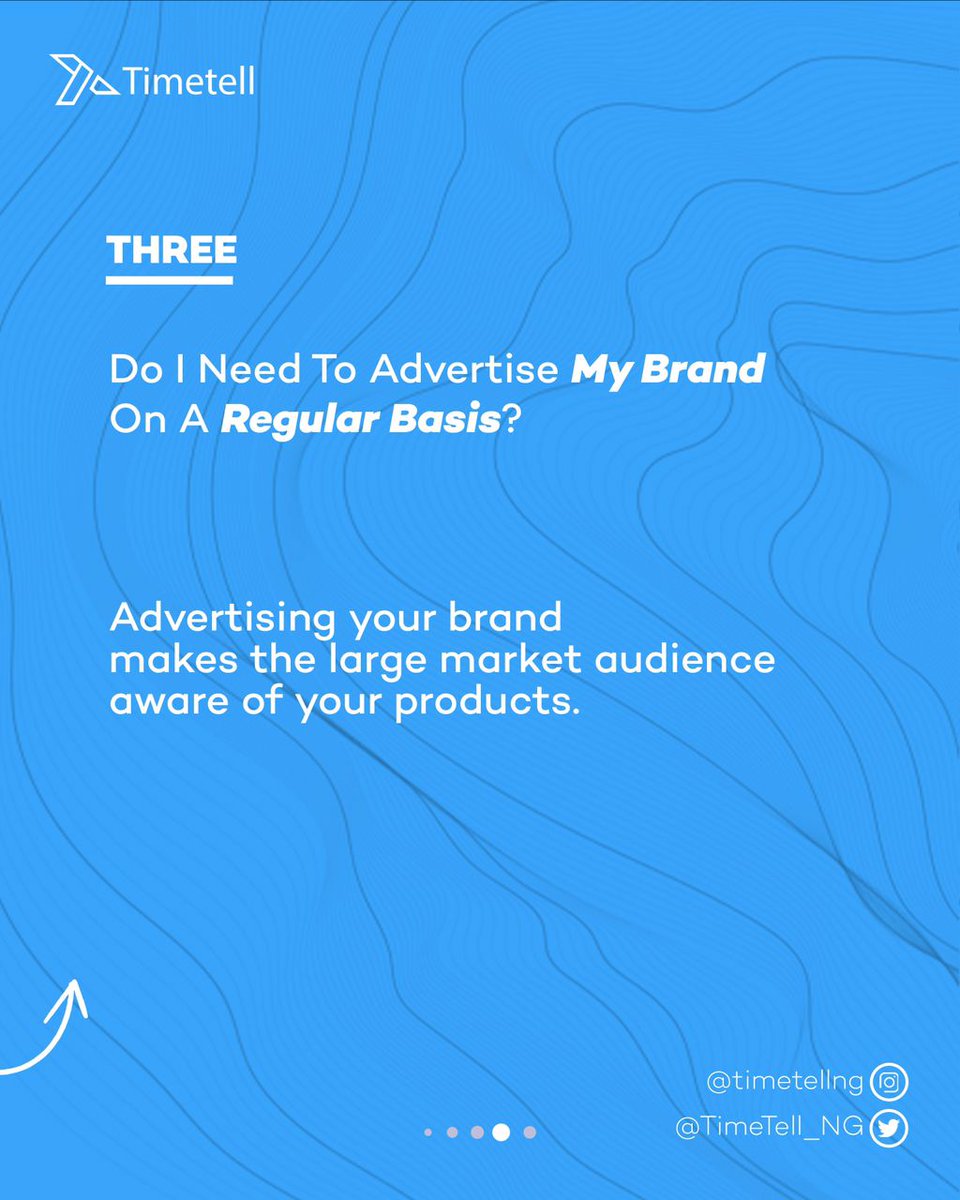 Timetell

THREE

Do I Need To Advertise My Brand On A Regular Basis?

Advertising your brand makes the large market audience aware of your products.

@timetellng
@TimeTell_NG